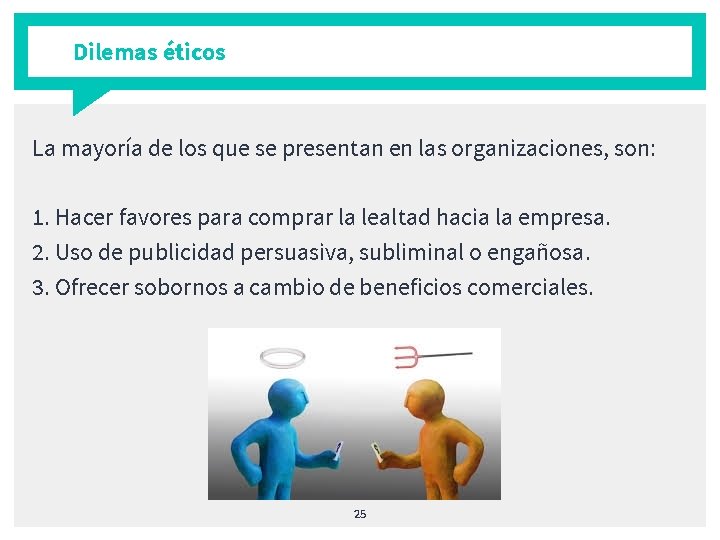 Dilemas éticos

La mayoría de los que se presentan en las organizaciones, son:

1. Hacer favores para comprar la lealtad hacia la empresa.
2. Uso de publicidad persuasiva, subliminal o engañosa.
3. Ofrecer sobornos a cambio de beneficios comerciales.

25